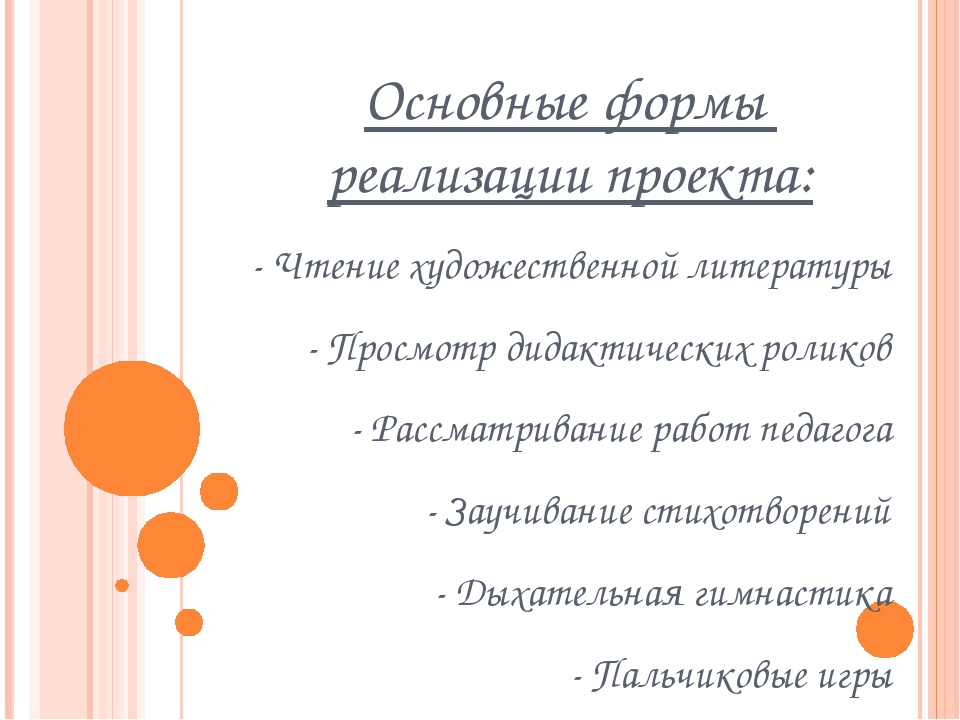 Основные формы реализации проекта:

- Чтение художественной литературы

- Просмотр дидактических роликов

- Рассматривание работ педагога

- Заучивание стихотворений

- Дыхательная гимнастика

- Пальчиковые игры